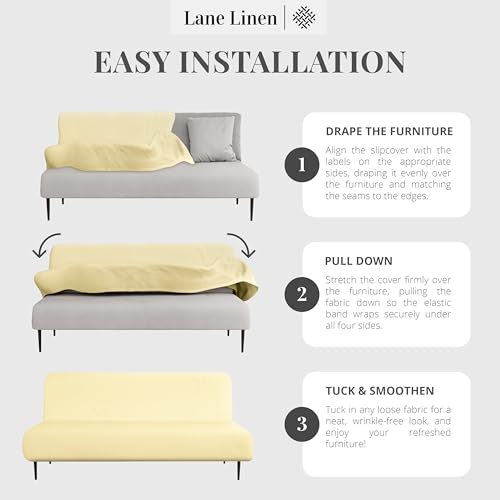 Lane Linen

EASY INSTALLATION

1

DRAPE THE FURNITURE

Align the slipcover with the labels on the appropriate sides, draping it evenly over the furniture and matching the seams to the edges.

2

PULL DOWN

Stretch the cover firmly over the furniture, pulling the fabric down so the elastic band wraps securely under all four sides.

3

TUCK & SMOOTHEN

Tuck in any loose fabric for a neat, wrinkle-free look, and enjoy your refreshed furniture!